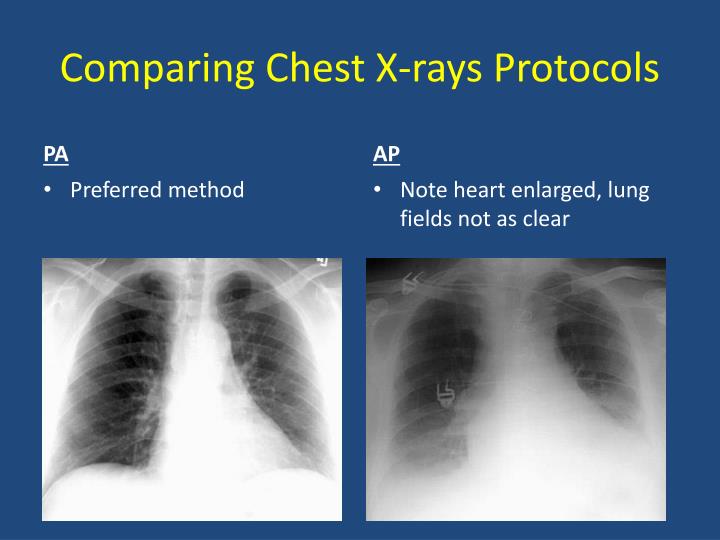 Comparing Chest X-rays Protocols

PA

• Preferred method

AP

• Note heart enlarged, lung fields not as clear